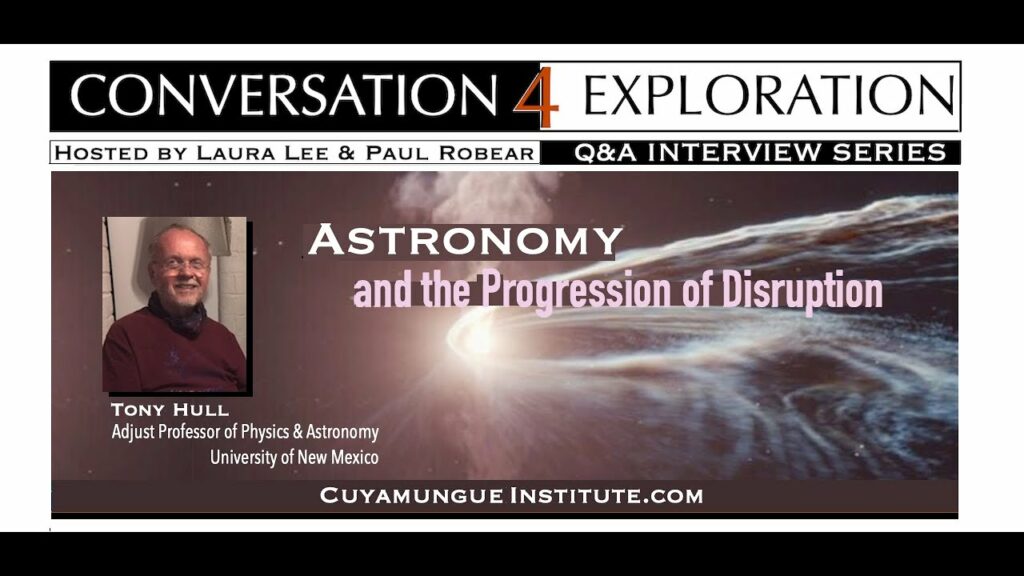 CONVERSATION 4 EXPLORATION

HOSTED BY LAURA LEE & PAUL ROBEAR

Q&A INTERVIEW SERIES

ASTRONOMY

and the Progression of Disruption

TONY HULL

Adjust Professor of Physics & Astronomy

University of New Mexico

CUYAMUNGUE INSTITUTE.COM